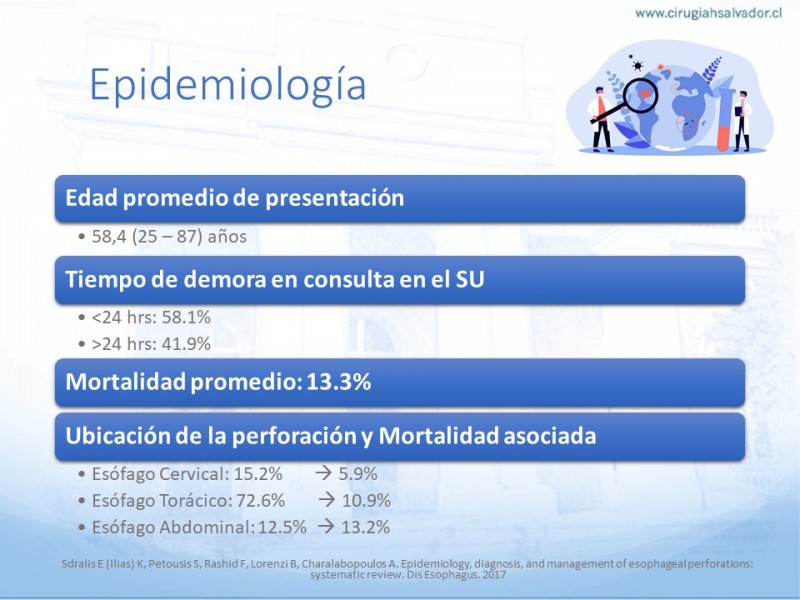 www.cirugiahsalvador.cl

Epidemiología

Edad promedio de presentación

• 58,4 (25 – 87) años

Tiempo de demora en consulta en el SU

• <24 hrs: 58.1%
• >24 hrs: 41.9%

Mortalidad promedio: 13.3%

Ubicación de la perforación y Mortalidad asociada

• Esófago Cervical: 15.2% → 5.9%
• Esófago Torácico: 72.6% → 10.9%
• Esófago Abdominal: 12.5% → 13.2%

Sdralis E (Ilias) K, Petousis S, Rashid F, Lorenzi B, Charalabopoulos A. Epidemiology, diagnosis, and management of esophageal perforations: systematic review. Dis Esophagus. 2017